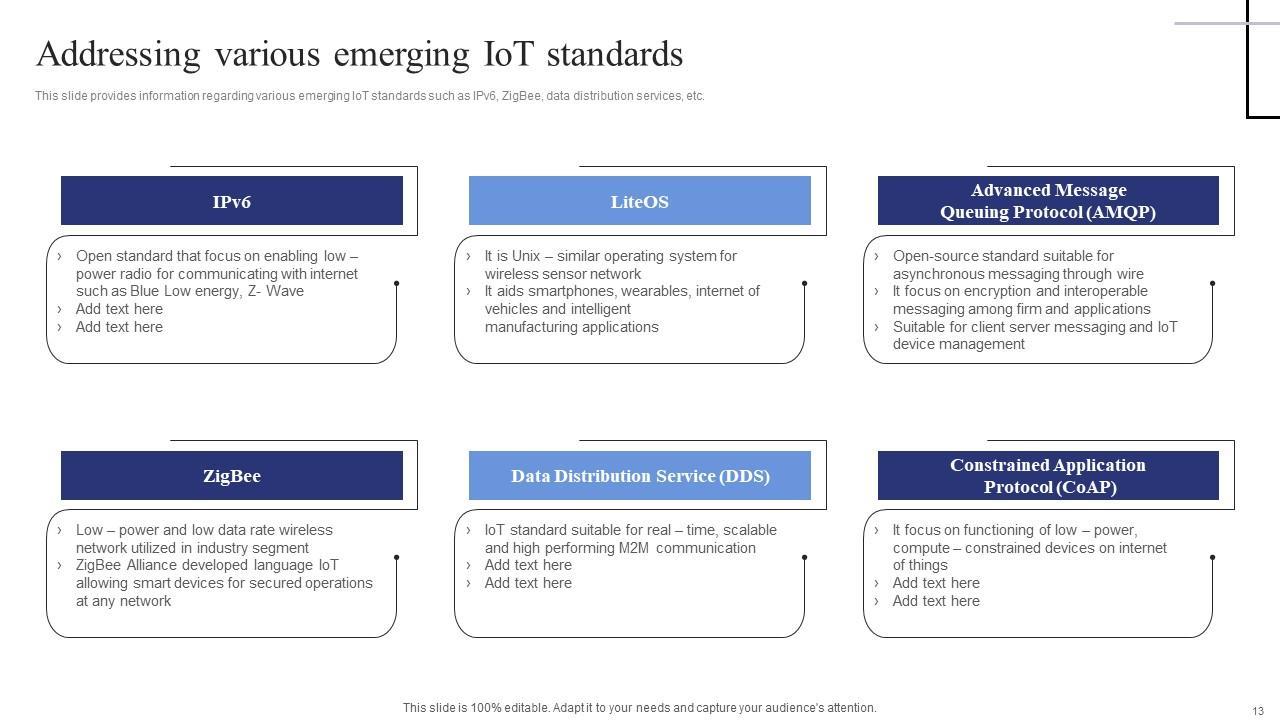 Addressing various emerging IoT standards

This slide provides information regarding various emerging IoT standards such as IPv6, ZigBee, data distribution services, etc.

IPv6

› Open standard that focus on enabling low – power radio for communicating with internet such as Blue Low energy, Z- Wave
› Add text here
› Add text here

LiteOS

› It is Unix – similar operating system for wireless sensor network
› It aids smartphones, wearables, internet of vehicles and intelligent manufacturing applications

Advanced Message Queuing Protocol (AMQP)

› Open-source standard suitable for asynchronous messaging through wire
› It focus on encryption and interoperable messaging among firm and applications
› Suitable for client server messaging and IoT device management

ZigBee

› Low – power and low data rate wireless network utilized in industry segment
› ZigBee Alliance developed language IoT allowing smart devices for secured operations at any network

Data Distribution Service (DDS)

› IoT standard suitable for real – time, scalable and high performing M2M communication
› Add text here
› Add text here

Constrained Application Protocol (CoAP)

› It focus on functioning of low – power, compute – constrained devices on internet of things
› Add text here
› Add text here

This slide is 100% editable. Adapt it to your needs and capture your audience's attention.

13